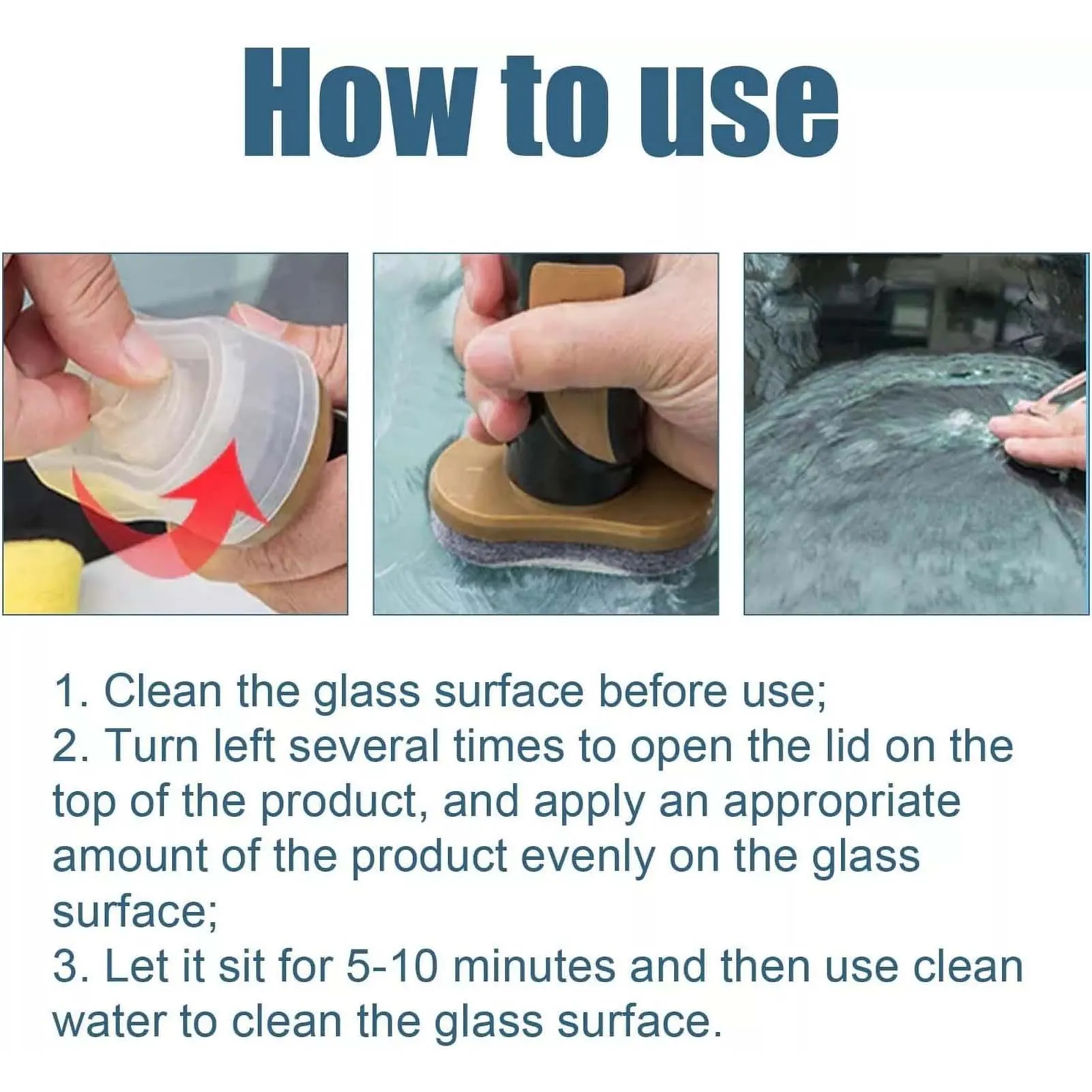 How to use

1. Clean the glass surface before use;
2. Turn left several times to open the lid on the top of the product, and apply an appropriate amount of the product evenly on the glass surface;
3. Let it sit for 5-10 minutes and then use clean water to clean the glass surface.